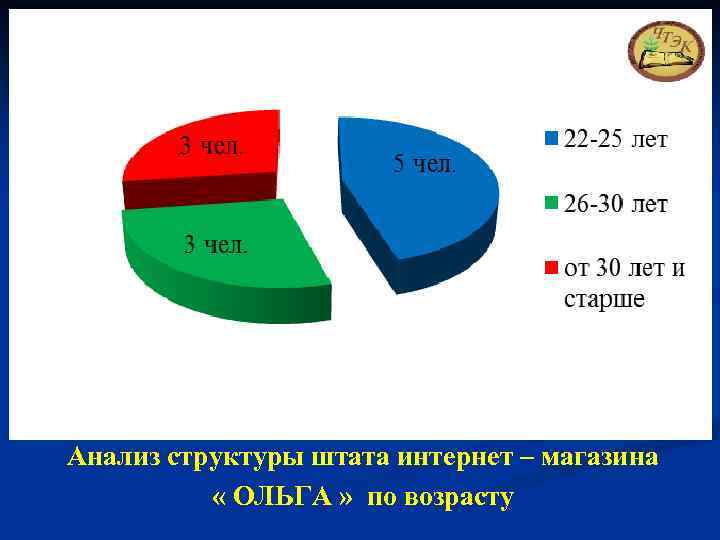 ЧТЭК

3 чел.

5 чел.

3 чел.

22-25 лет

26-30 лет

от 30 лет и старше

Анализ структуры штата интернет – магазина « ОЛЬГА » по возрасту